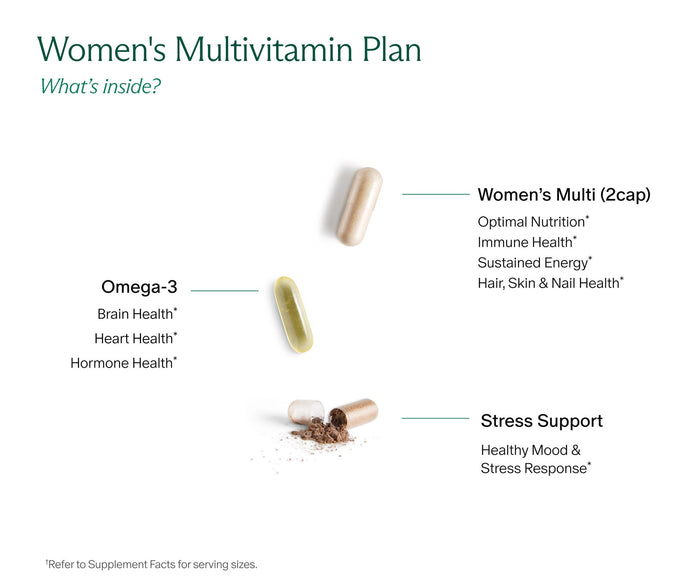 Women's Multivitamin Plan

What's inside?

Women's Multi (2cap)

Optimal Nutrition*
Immune Health*
Sustained Energy*
Hair, Skin & Nail Health*

Omega-3

Brain Health*
Heart Health*
Hormone Health*

Stress Support

Healthy Mood & Stress Response*

†Refer to Supplement Facts for serving sizes.